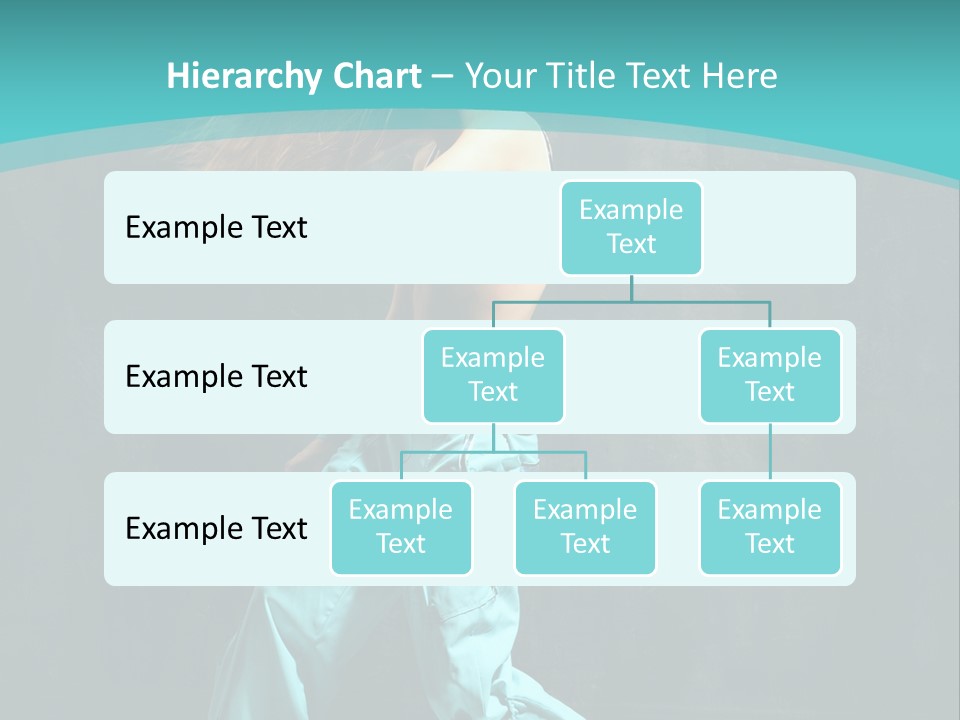 Hierarchy Chart – Your Title Text Here

Example Text

Example Text

Example Text

Example Text

Example Text

Example Text

Example Text

Example Text

Example Text